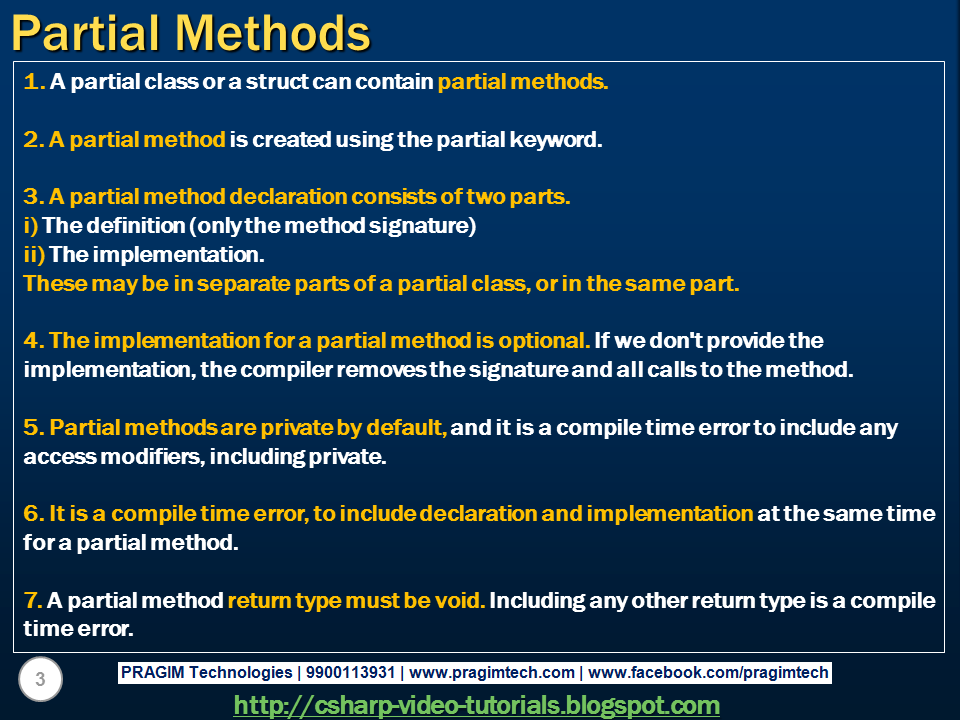 Partial Methods

1. A partial class or a struct can contain partial methods.

2. A partial method is created using the partial keyword.

3. A partial method declaration consists of two parts.
i) The definition (only the method signature)
ii) The implementation.
These may be in separate parts of a partial class, or in the same part.

4. The implementation for a partial method is optional. If we don't provide the implementation, the compiler removes the signature and all calls to the method.

5. Partial methods are private by default, and it is a compile time error to include any access modifiers, including private.

6. It is a compile time error, to include declaration and implementation at the same time for a partial method.

7. A partial method return type must be void. Including any other return type is a compile time error.

3

PRAGIM Technologies | 9900113931 | www.pragimtech.com | www.facebook.com/pragimtech

http://csharp-video-tutorials.blogspot.com